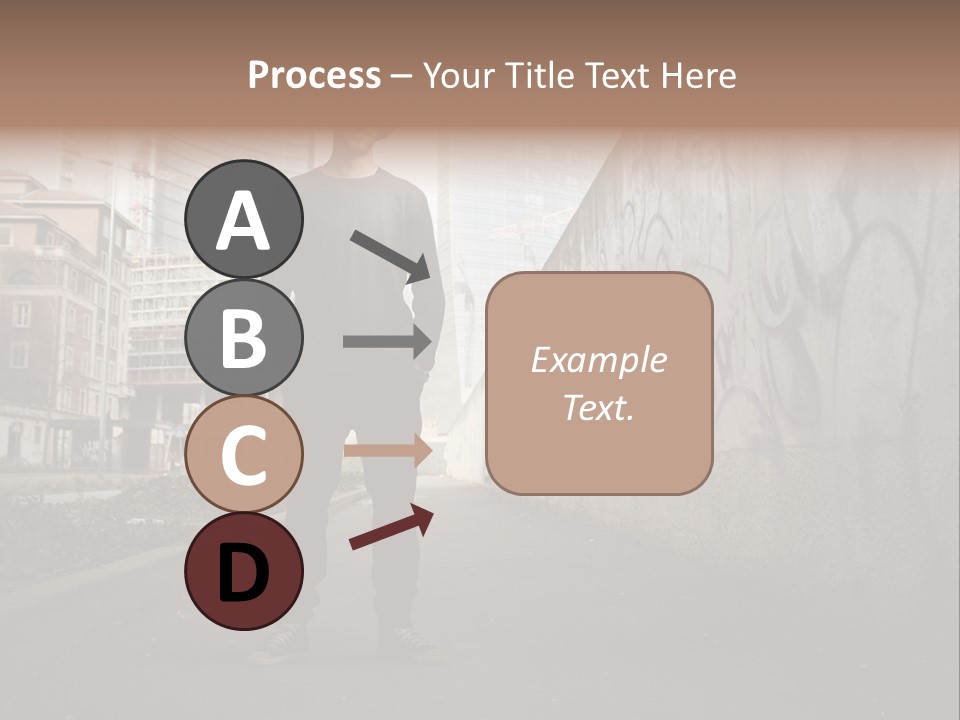 Process – Your Title Text Here

A

B

C

D

Example Text.